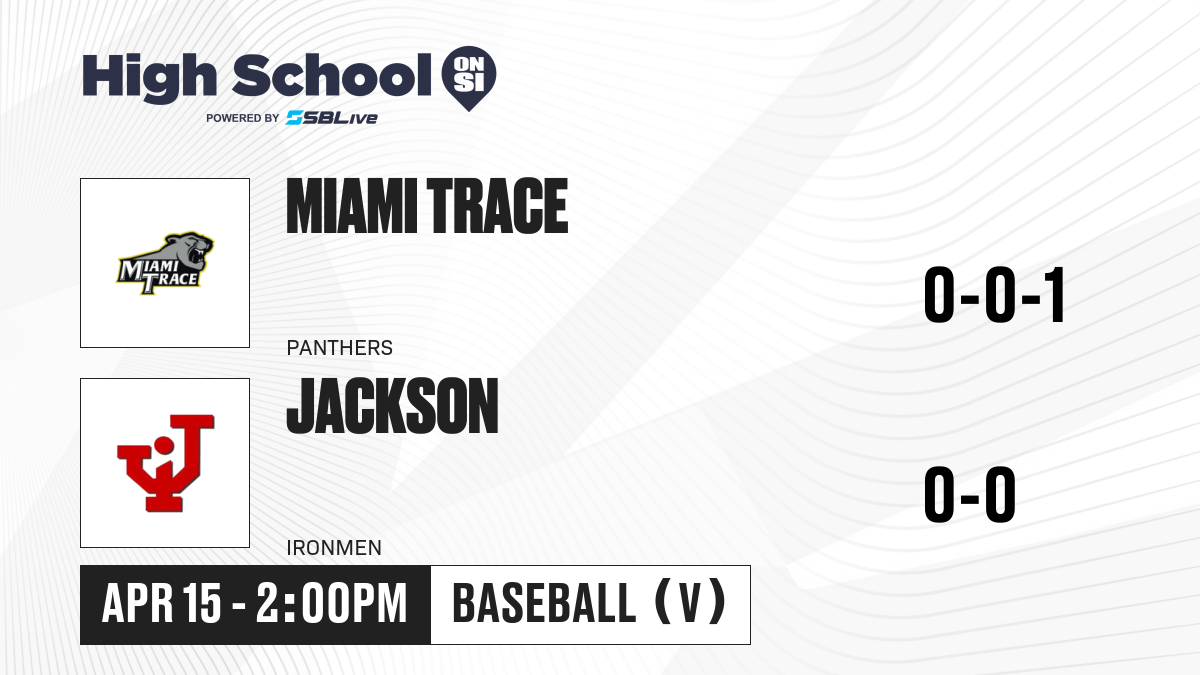 High School ON SI
POWERED BY SBLive

MIAMI TRACE
MIAMI TRACE
PANTHERS
0-0-1

JACKSON
IRONMEN
0-0

APR 15 - 2:00PM
BASEBALL (V)